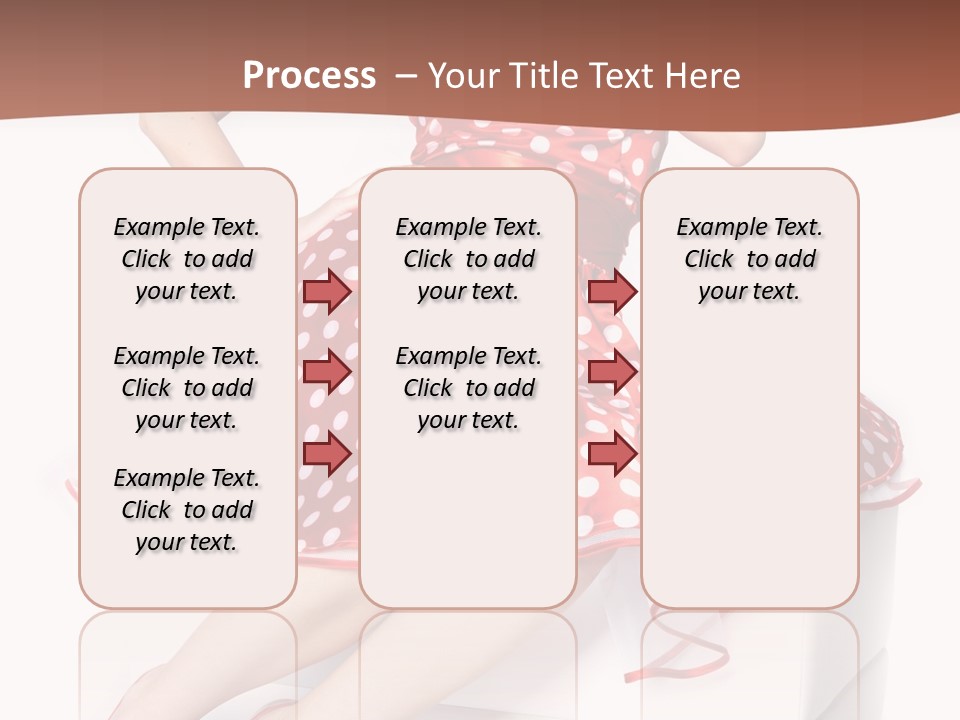 Process – Your Title Text Here

Example Text. Click to add your text.

Example Text. Click to add your text.

Example Text. Click to add your text.

Example Text. Click to add your text.

Example Text. Click to add your text.

Example Text. Click to add your text.